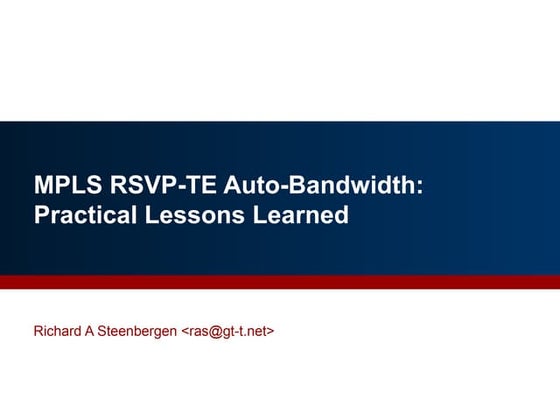 MPLS RSVP-TE Auto-Bandwidth: Practical Lessons Learned

Richard A Steenbergen <ras@gt-t.net>